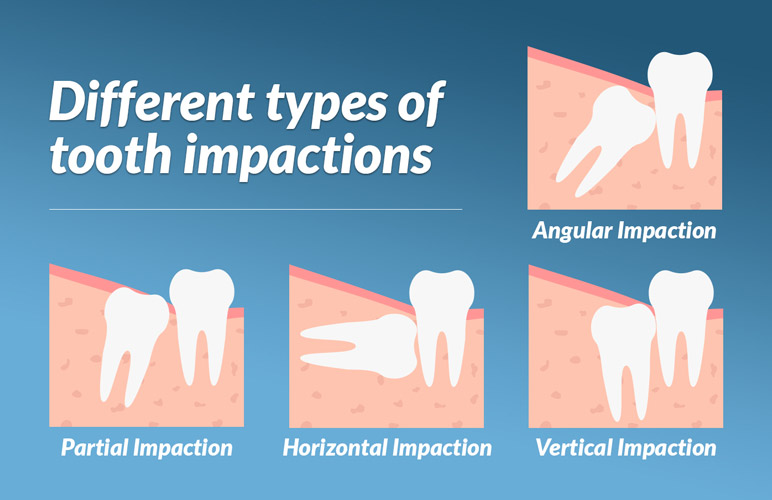 Different types of tooth impactions

Angular Impaction

Partial Impaction

Horizontal Impaction

Vertical Impaction